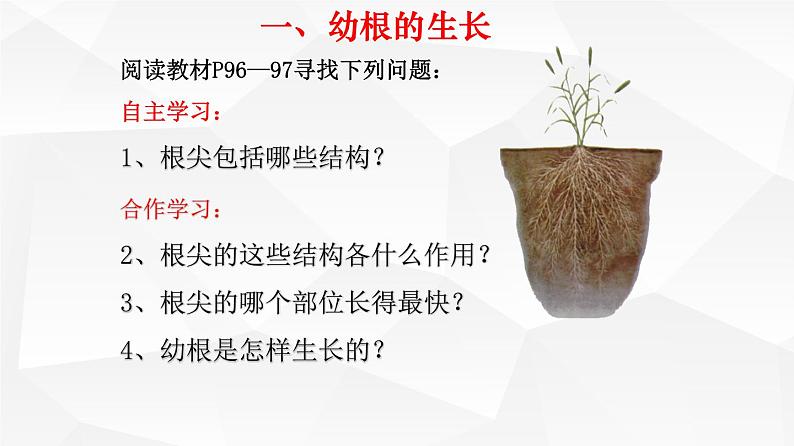 一、幼根的生长

阅读教材P96—97寻找下列问题：

自主学习：

1、根尖包括哪些结构？

合作学习：

2、根尖的这些结构各什么作用？

3、根尖的哪个部位长得最快？

4、幼根是怎样生长的？